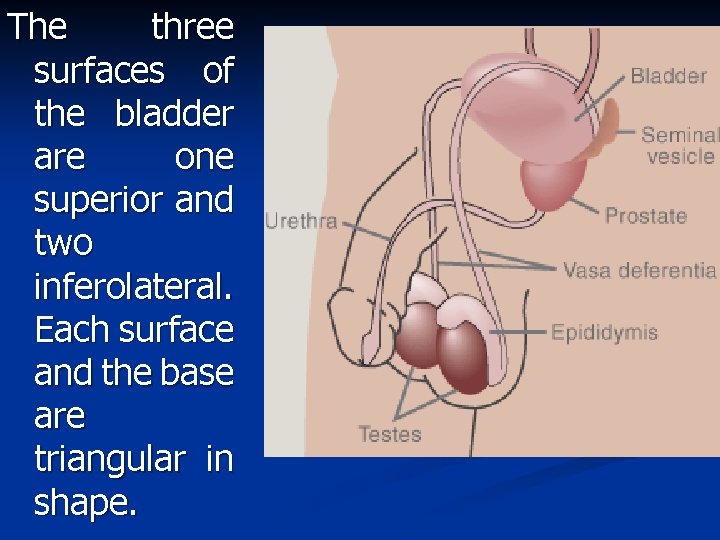 The three surfaces of the bladder are one superior and two inferolateral. Each surface and the base are triangular in shape.

Bladder
Seminal vesicle
Prostate
Urethra
Vasa deferentia
Epididymis
Testes